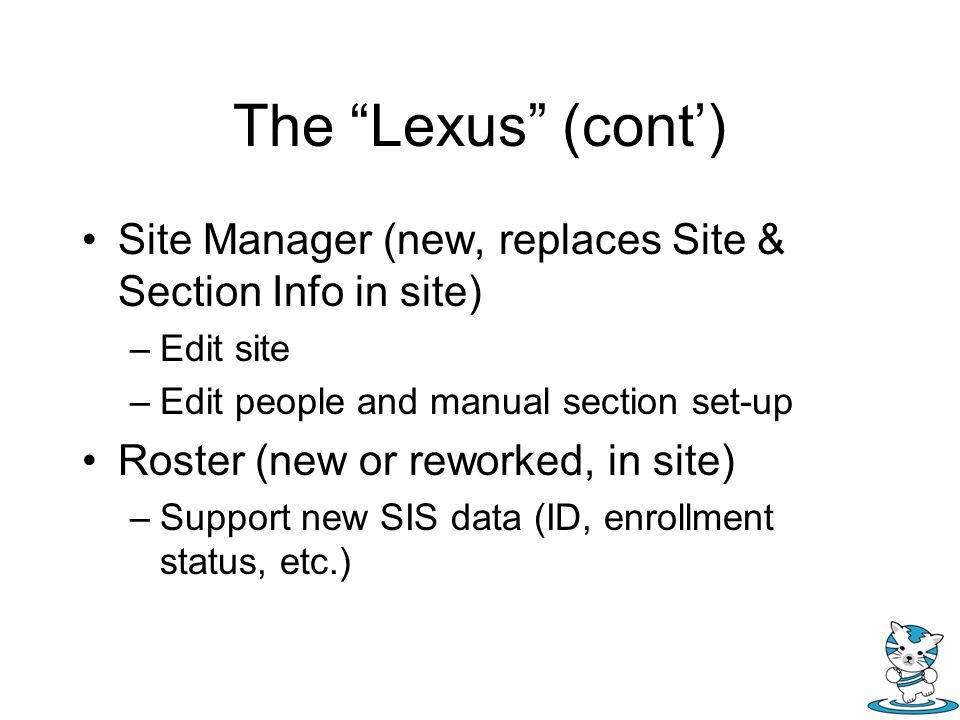 The “Lexus” (cont’)

• Site Manager (new, replaces Site & Section Info in site)
– Edit site
– Edit people and manual section set-up
• Roster (new or reworked, in site)
– Support new SIS data (ID, enrollment status, etc.)